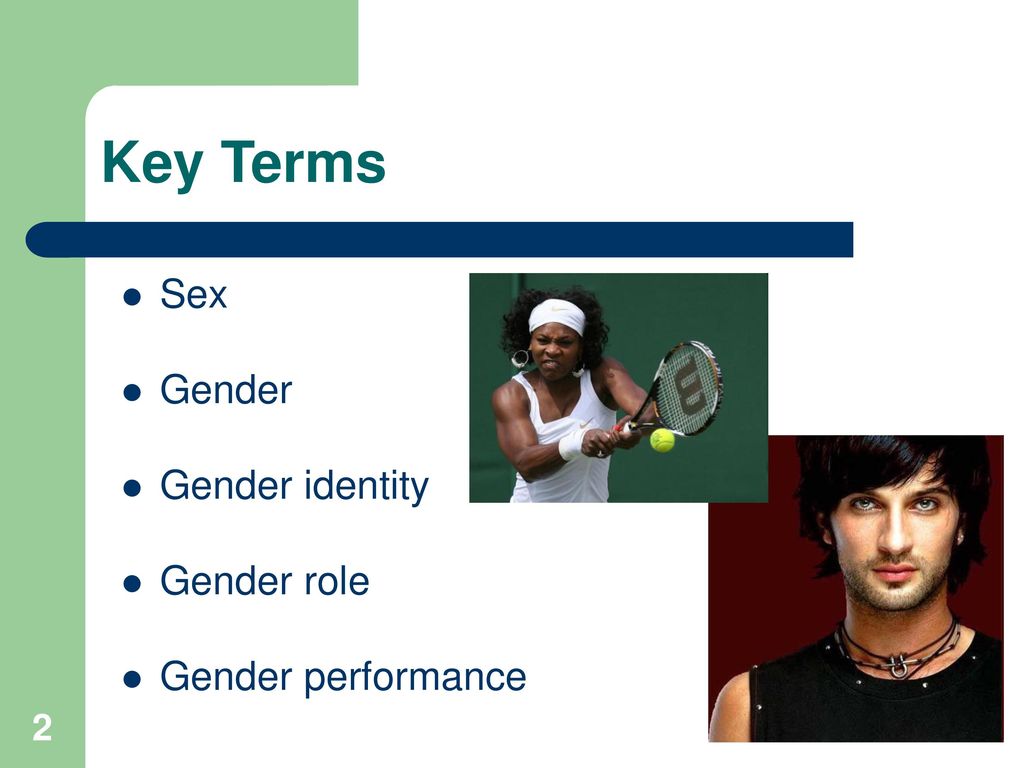 Key Terms

- Sex
- Gender
- Gender identity
- Gender role
- Gender performance

2